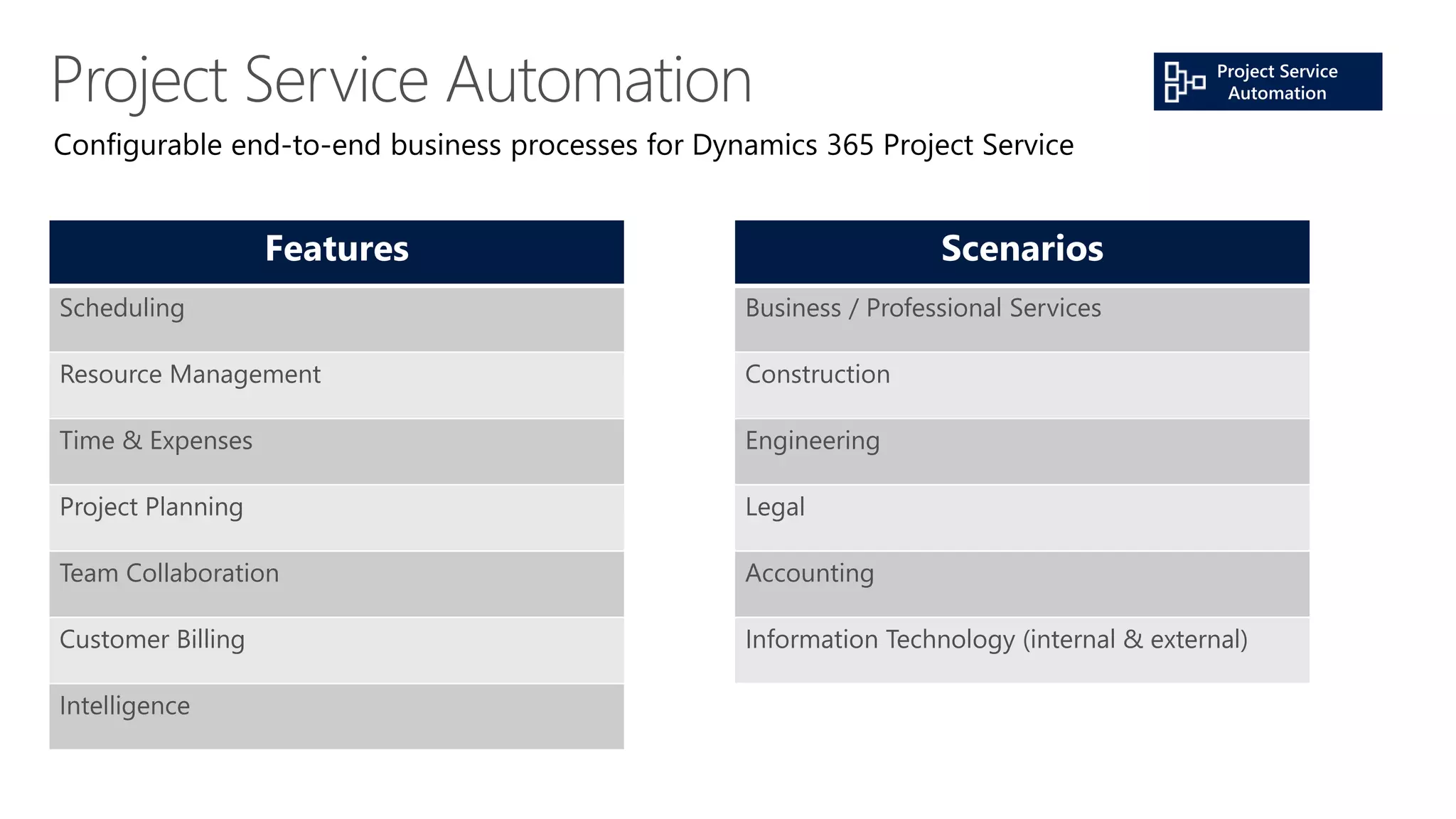 Project Service Automation

Project Service Automation

Configurable end-to-end business processes for Dynamics 365 Project Service

| Features |
|---|
| Scheduling |
| Resource Management |
| Time & Expenses |
| Project Planning |
| Team Collaboration |
| Customer Billing |
| Intelligence |

| Scenarios |
|---|
| Business / Professional Services |
| Construction |
| Engineering |
| Legal |
| Accounting |
| Information Technology (internal & external) |